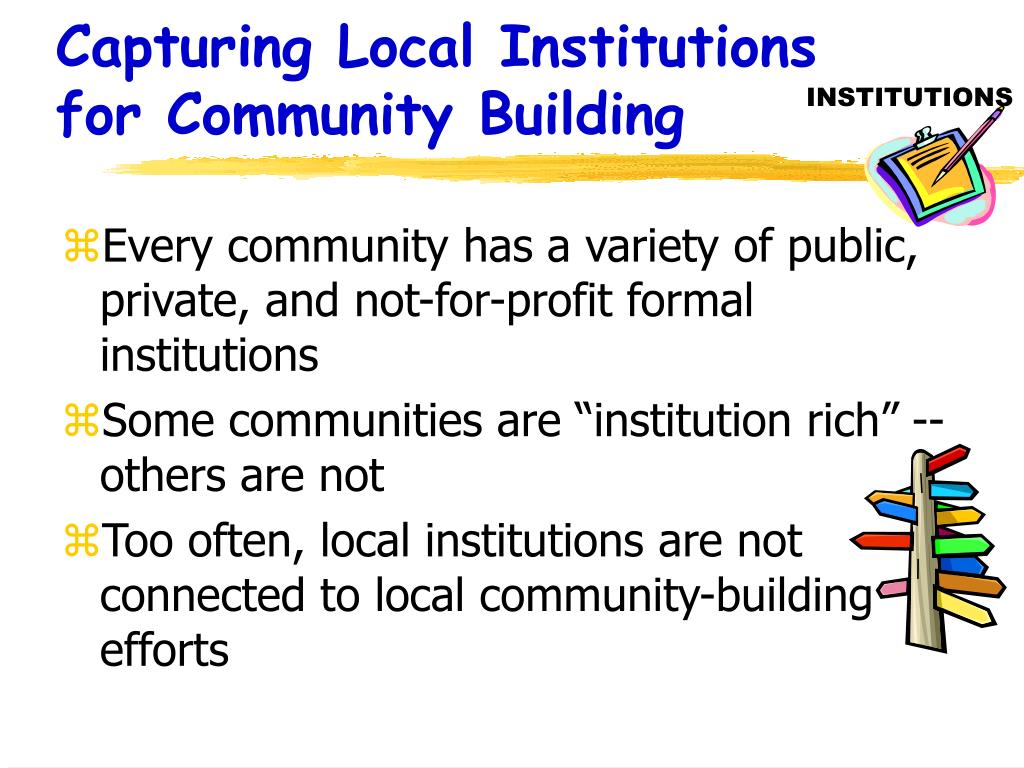 Capturing Local Institutions for Community Building

INSTITUTIONS

⌘Every community has a variety of public, private, and not-for-profit formal institutions

⌘Some communities are “institution rich” -- others are not

⌘Too often, local institutions are not connected to local community-building efforts